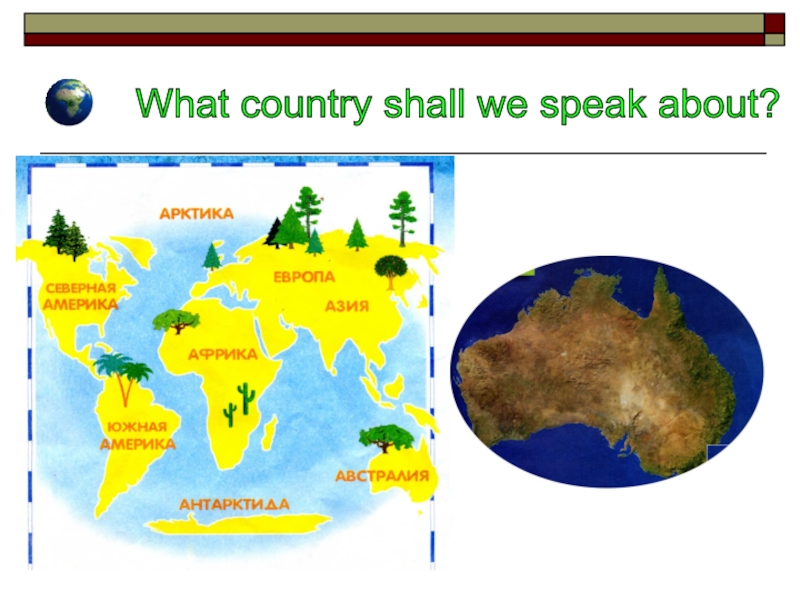 What country shall we speak about?

АРКТИКА

СЕВЕРНАЯ АМЕРИКА

ЕВРОПА

АЗИЯ

АФРИКА

ЮЖНАЯ АМЕРИКА

АВСТРАЛИЯ

АНТАРКТИДА